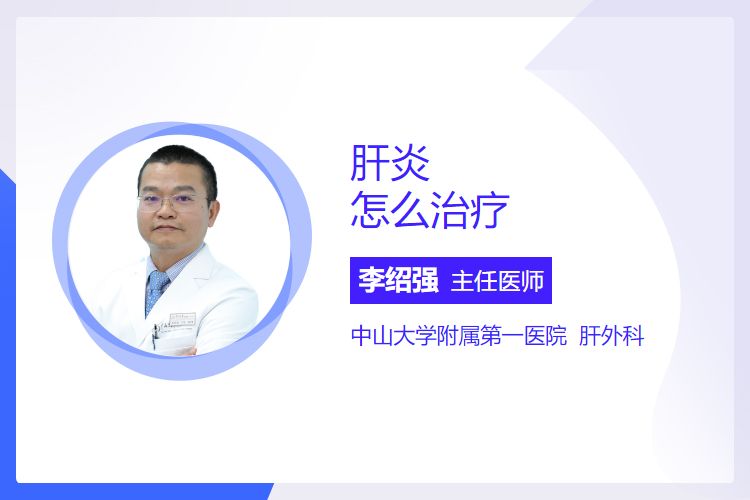 肝炎
怎么治疗

李绍强 主任医师

中山大学附属第一医院 肝外科